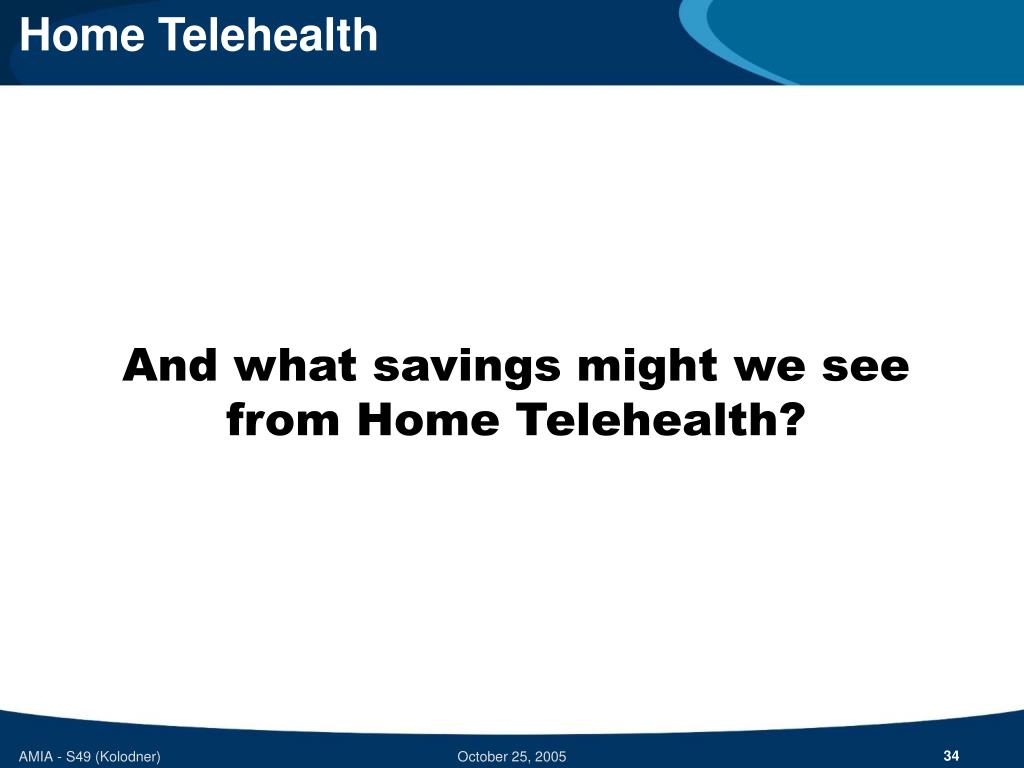 Home Telehealth

And what savings might we see from Home Telehealth?

AMIA - S49 (Kolodner)

October 25, 2005

34